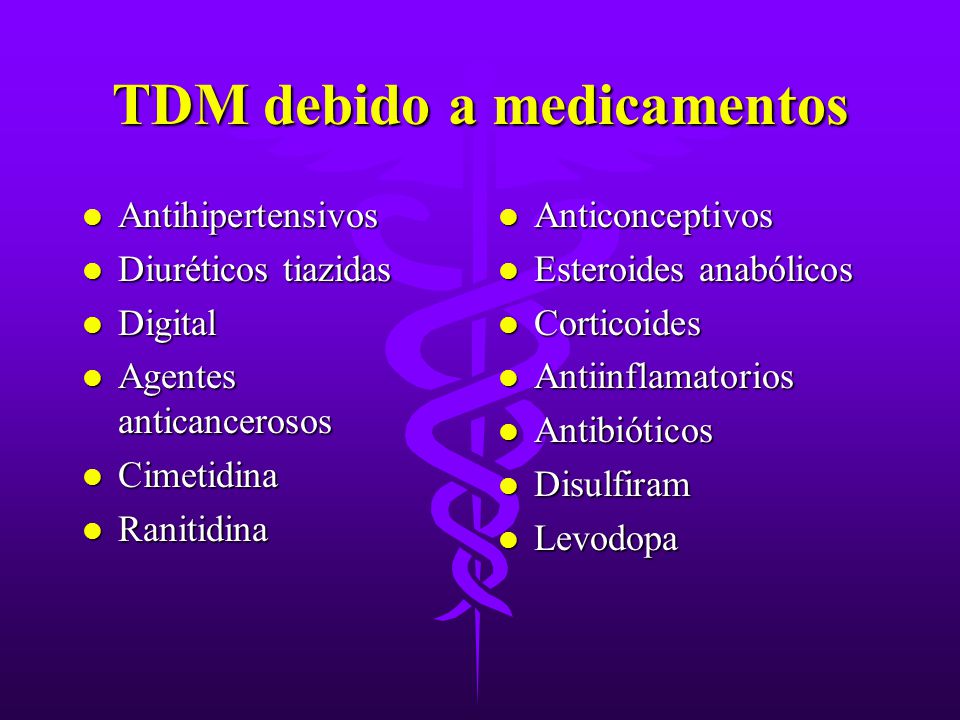 TDM debido a medicamentos

- Antihipertensivos
- Diuréticos tiazidas
- Digital
- Agentes anticancerosos
- Cimetidina
- Ranitidina

- Anticonceptivos
- Esteroides anabólicos
- Corticoides
- Antiinflamatorios
- Antibióticos
- Disulfiram
- Levodopa